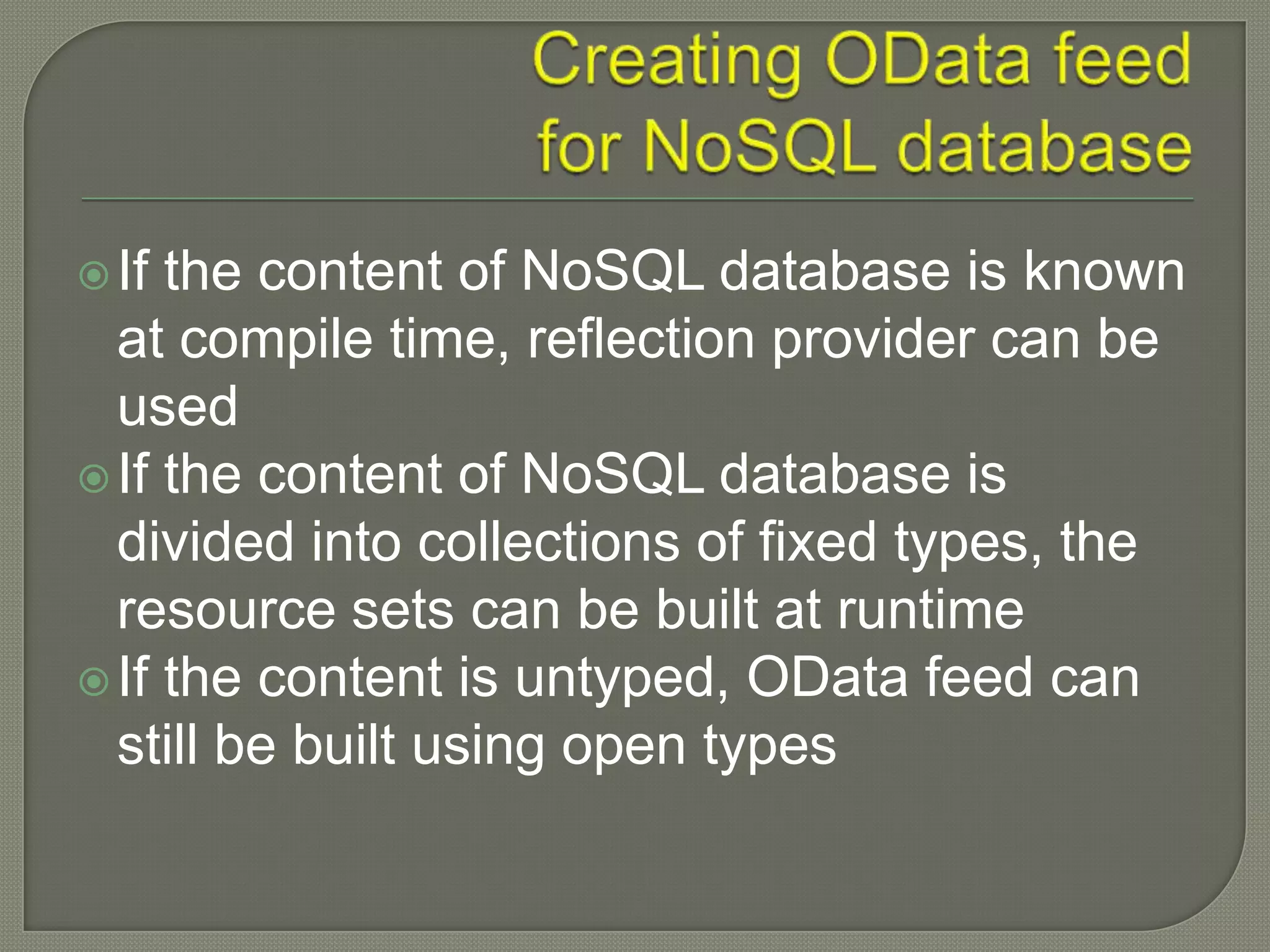 Creating OData feed for NoSQL database

If the content of NoSQL database is known at compile time, reflection provider can be used

If the content of NoSQL database is divided into collections of fixed types, the resource sets can be built at runtime

If the content is untyped, OData feed can still be built using open types